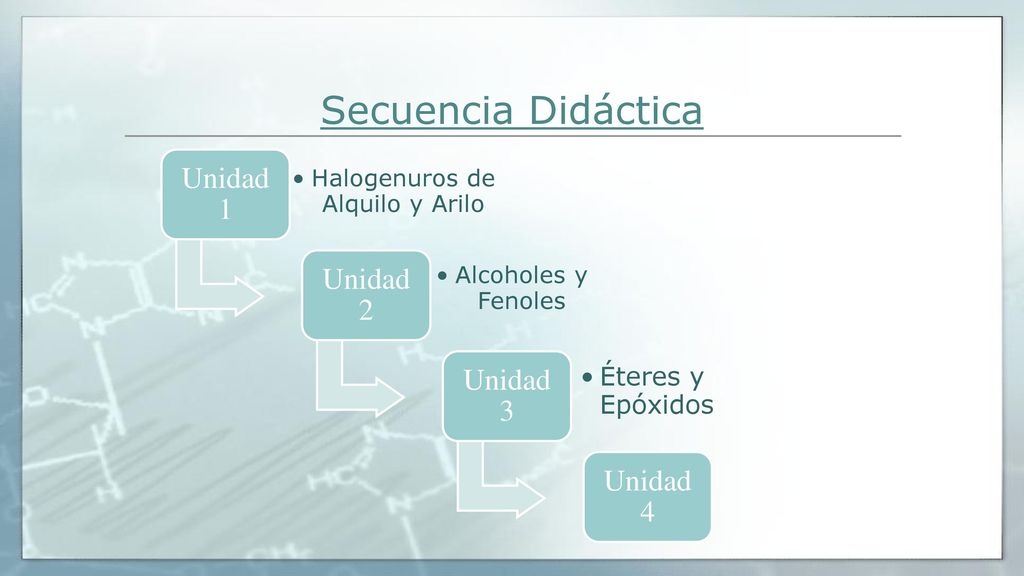 Secuencia Didáctica

Unidad 1

• Halogenuros de Alquilo y Arilo

Unidad 2

• Alcoholes y Fenoles

Unidad 3

• Éteres y Epóxidos

Unidad 4